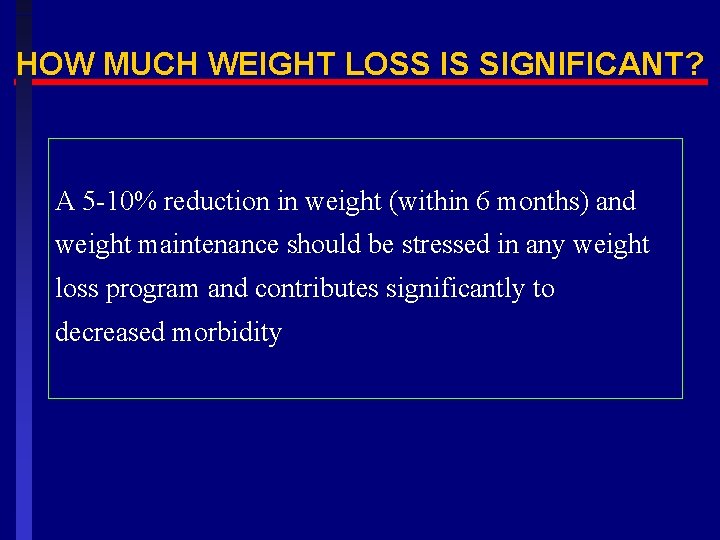 HOW MUCH WEIGHT LOSS IS SIGNIFICANT?

A 5-10% reduction in weight (within 6 months) and weight maintenance should be stressed in any weight loss program and contributes significantly to decreased morbidity